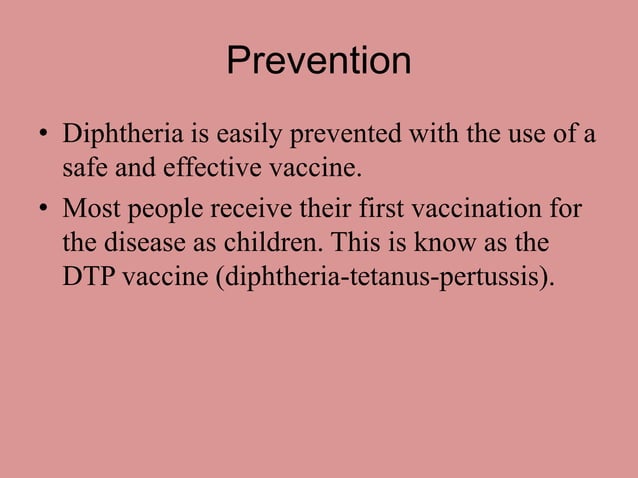 Prevention

• Diphtheria is easily prevented with the use of a safe and effective vaccine.
• Most people receive their first vaccination for the disease as children. This is know as the DTP vaccine (diphtheria-tetanus-pertussis).